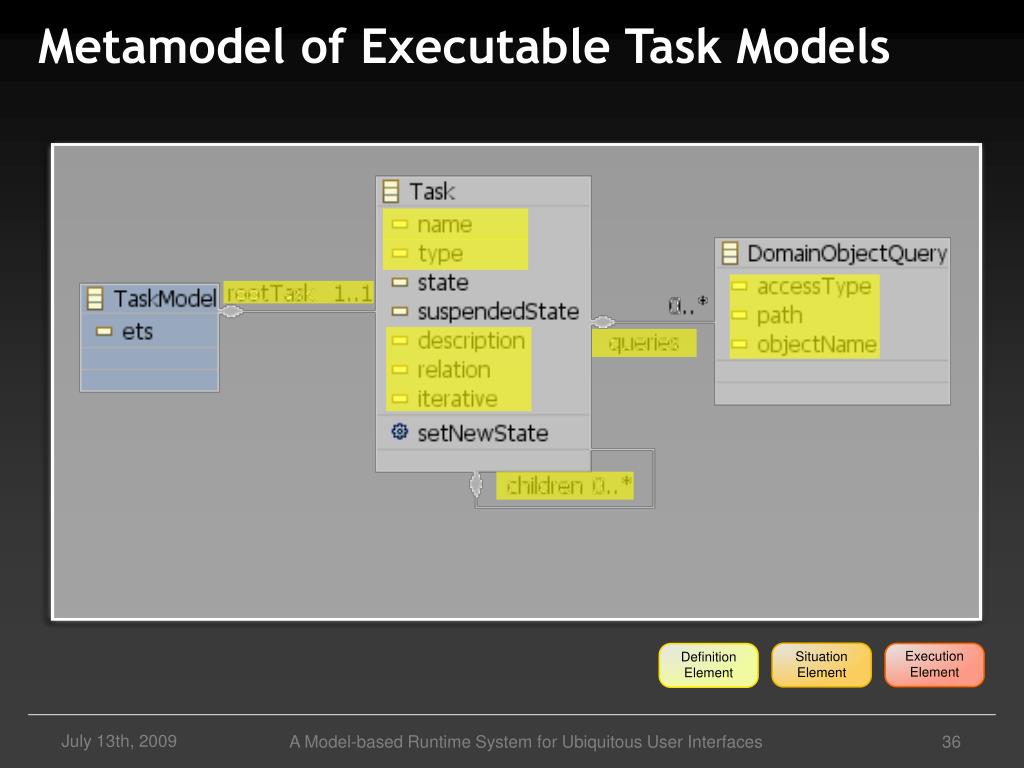 Metamodel of Executable Task Models

TaskModel
ets

rootTask 1..1

Task
name
type
state
suspendedState
description
relation
iterative
setNewState

children 0..*

0..*
queries

DomainObjectQuery
accessType
path
objectName

Definition Element

Situation Element

Execution Element

July 13th, 2009

A Model-based Runtime System for Ubiquitous User Interfaces

36